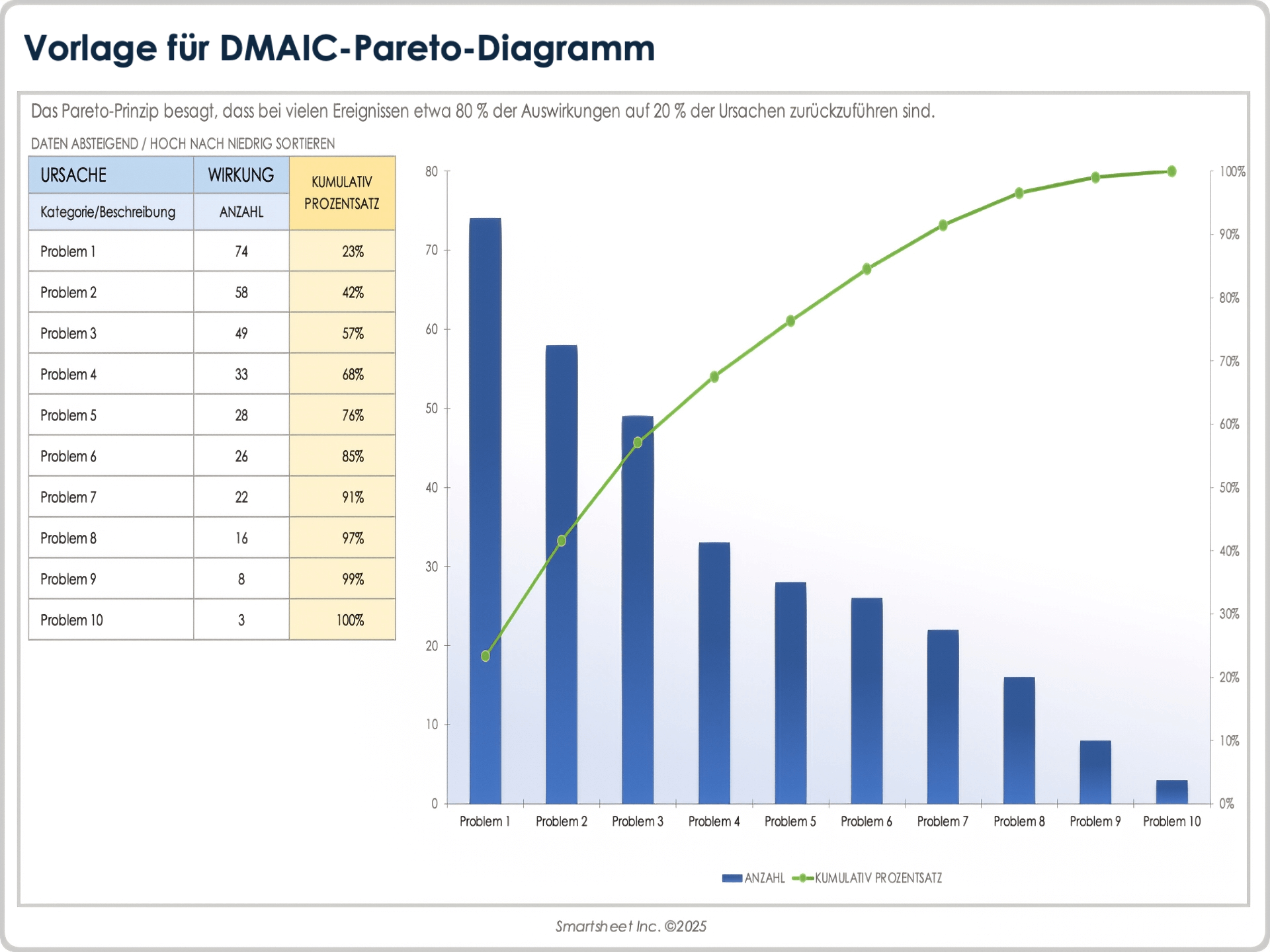 Vorlage für DMAIC-Pareto-Diagramm

Das Pareto-Prinzip besagt, dass bei vielen Ereignissen etwa 80 % der Auswirkungen auf 20 % der Ursachen zurückzuführen sind.

DATEN ABSTEIGEND / HOCH NACH NIEDRIG SORTIEREN

| URSACHE | WIRKUNG | KUMULATIV PROZENTSATZ |
|---|---|---|
| Kategorie/Beschreibung | ANZAHL | |
| Problem 1 | 74 | 23% |
| Problem 2 | 58 | 42% |
| Problem 3 | 49 | 57% |
| Problem 4 | 33 | 68% |
| Problem 5 | 28 | 76% |
| Problem 6 | 26 | 85% |
| Problem 7 | 22 | 91% |
| Problem 8 | 16 | 97% |
| Problem 9 | 8 | 99% |
| Problem 10 | 3 | 100% |

80
70
60
50
40
30
20
10
0

100%
90%
80%
70%
60%
50%
40%
30%
20%
10%
0%

Problem 1 Problem 2 Problem 3 Problem 4 Problem 5 Problem 6 Problem 7 Problem 8 Problem 9 Problem 10

ANZAHL KUMULATIV PROZENTSATZ

Smartsheet Inc. ©2025